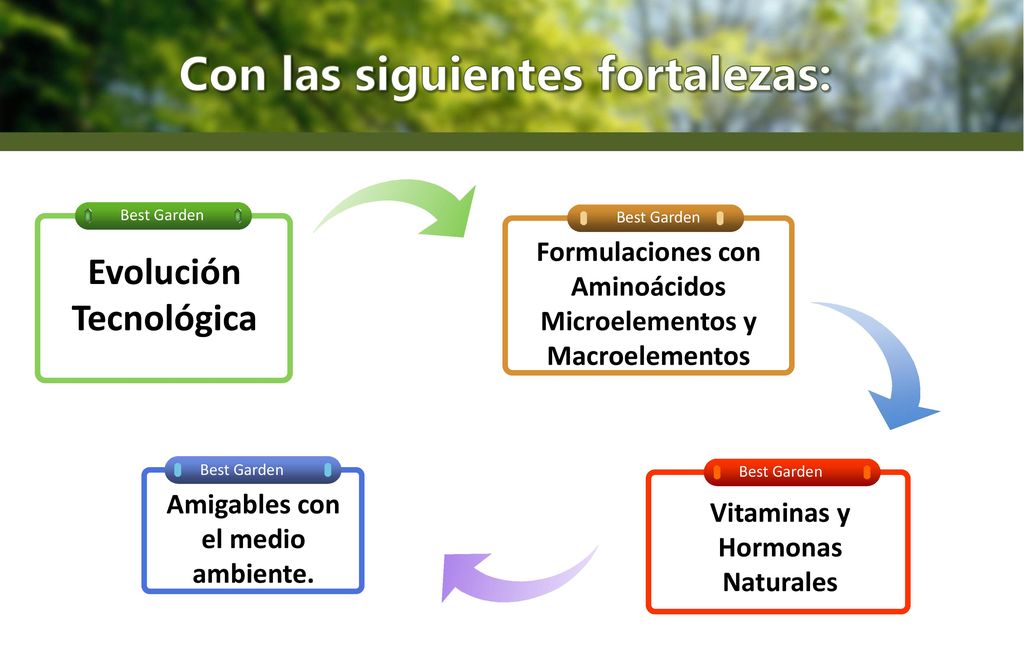 Con las siguientes fortalezas:

Best Garden

Evolución Tecnológica

Best Garden

Formulaciones con Aminoácidos Microelementos y Macroelementos

Best Garden

Vitaminas y Hormonas Naturales

Best Garden

Amigables con el medio ambiente.